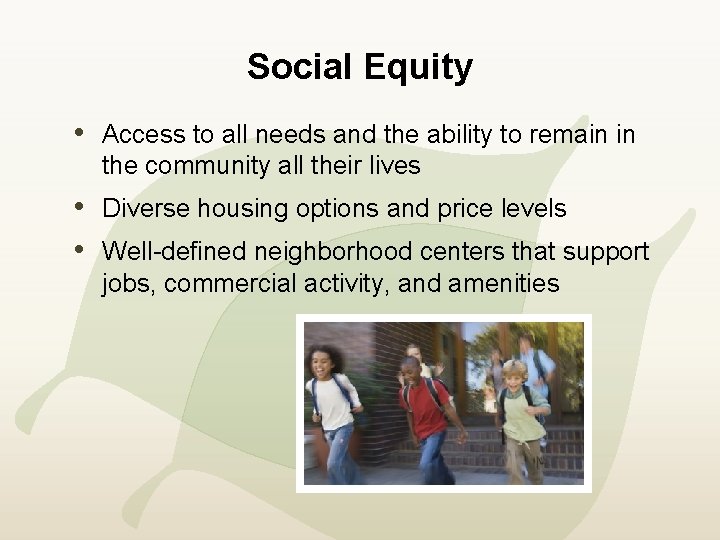 Social Equity

• Access to all needs and the ability to remain in the community all their lives

• Diverse housing options and price levels

• Well-defined neighborhood centers that support jobs, commercial activity, and amenities